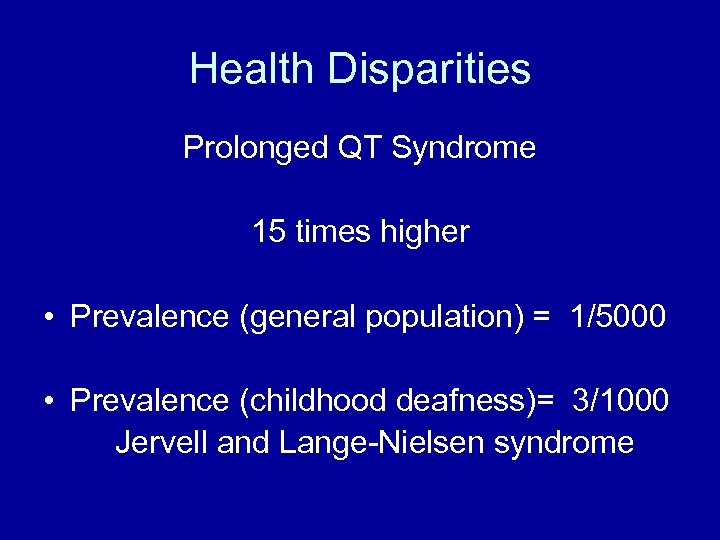 Health Disparities

Prolonged QT Syndrome

15 times higher

• Prevalence (general population) = 1/5000

• Prevalence (childhood deafness)= 3/1000
Jervell and Lange-Nielsen syndrome